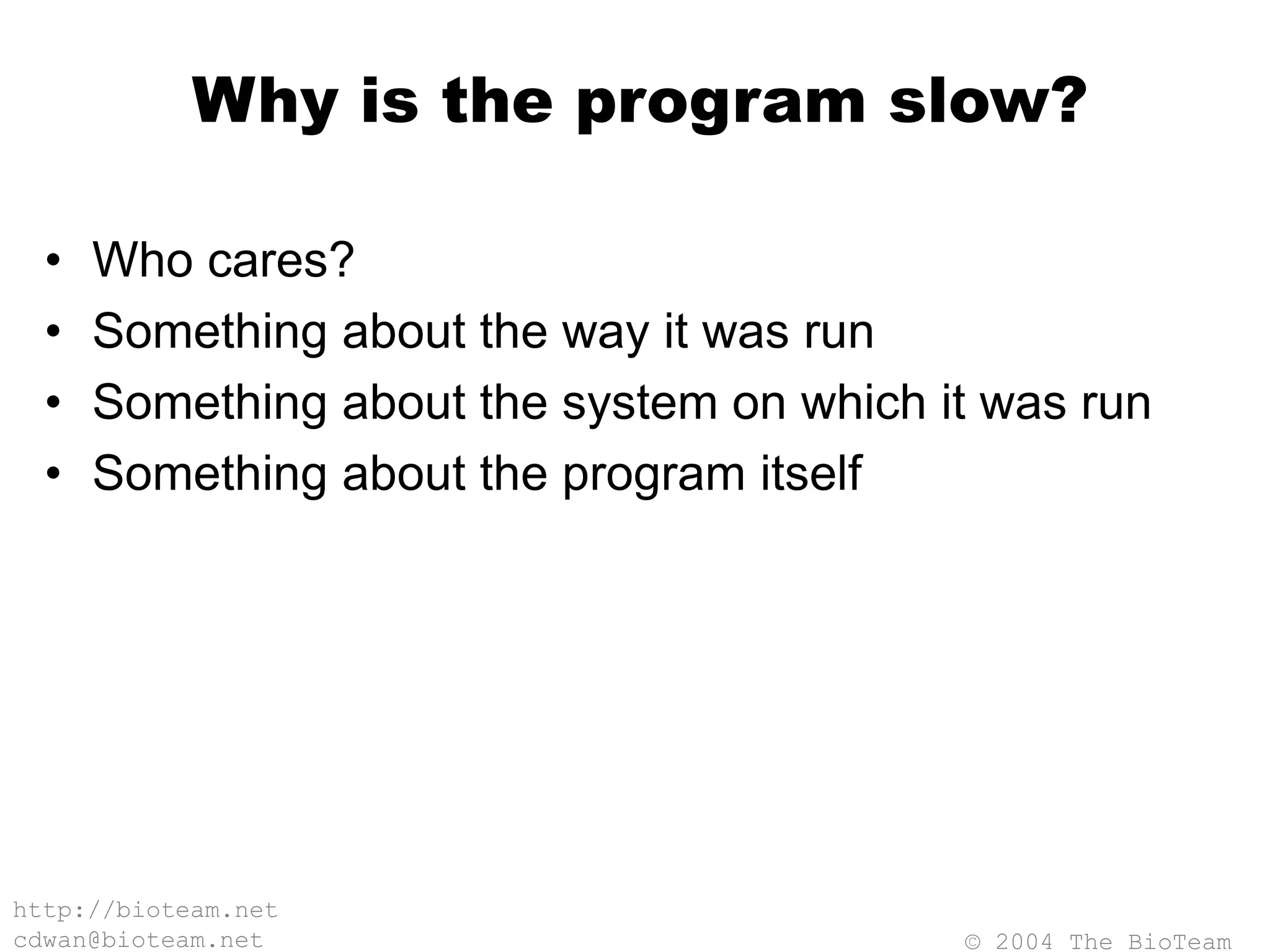 Why is the program slow?

• Who cares?
• Something about the way it was run
• Something about the system on which it was run
• Something about the program itself

http://bioteam.net
cdwan@bioteam.net

© 2004 The BioTeam